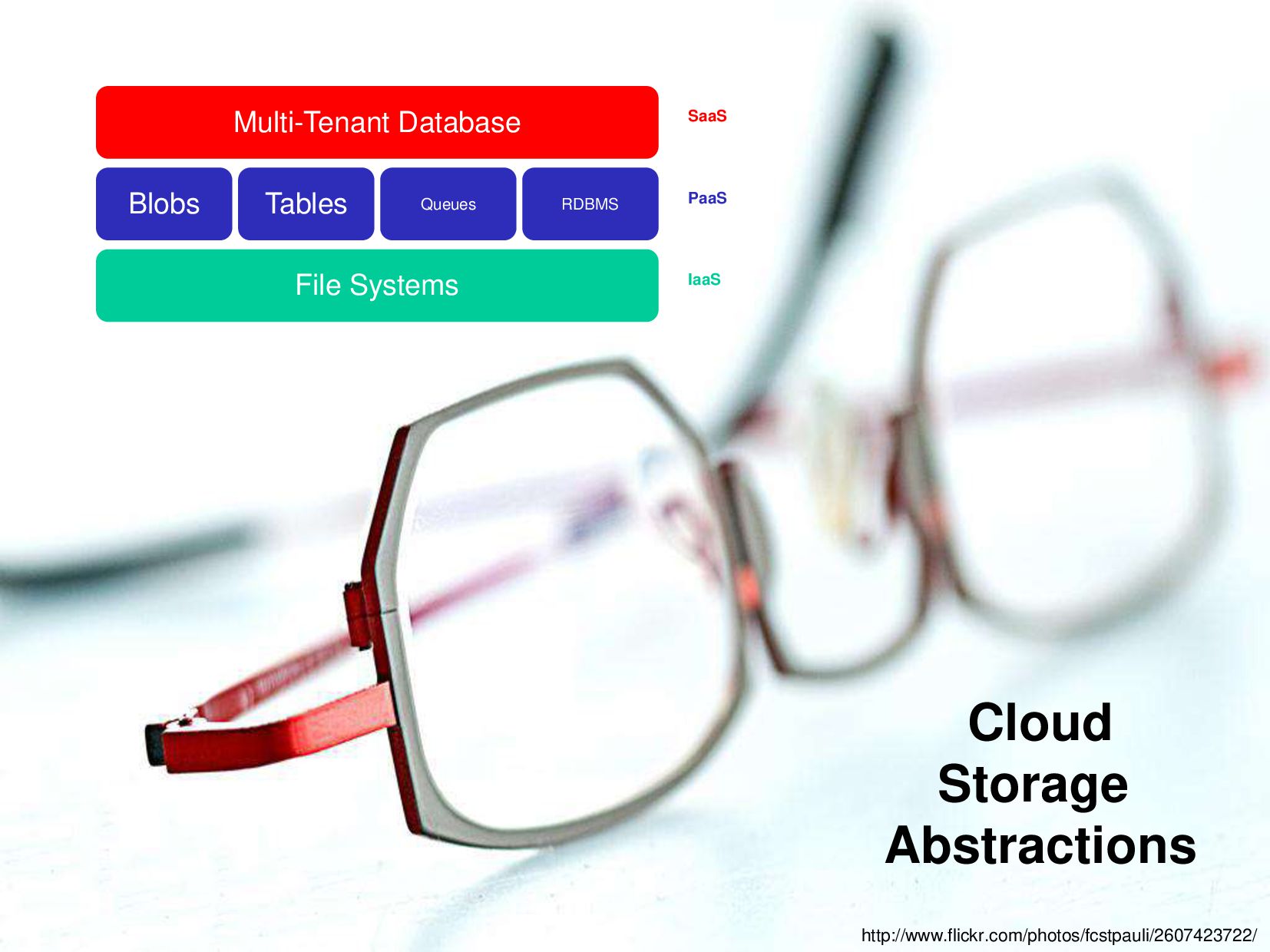 Multi-Tenant Database

SaaS

Blobs

Tables

Queues

RDBMS

PaaS

File Systems

IaaS

Cloud Storage Abstractions

http://www.flickr.com/photos/fcstpauli/2607423722/